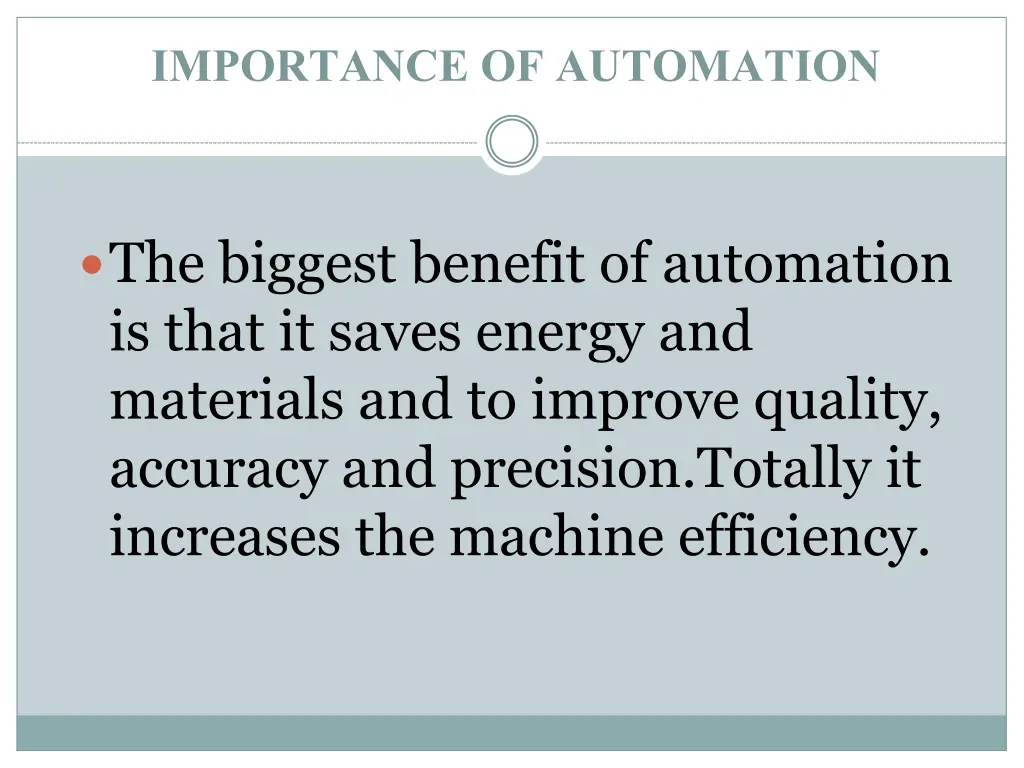 IMPORTANCE OF AUTOMATION

The biggest benefit of automation is that it saves energy and materials and to improve quality, accuracy and precision.Totally it increases the machine efficiency.